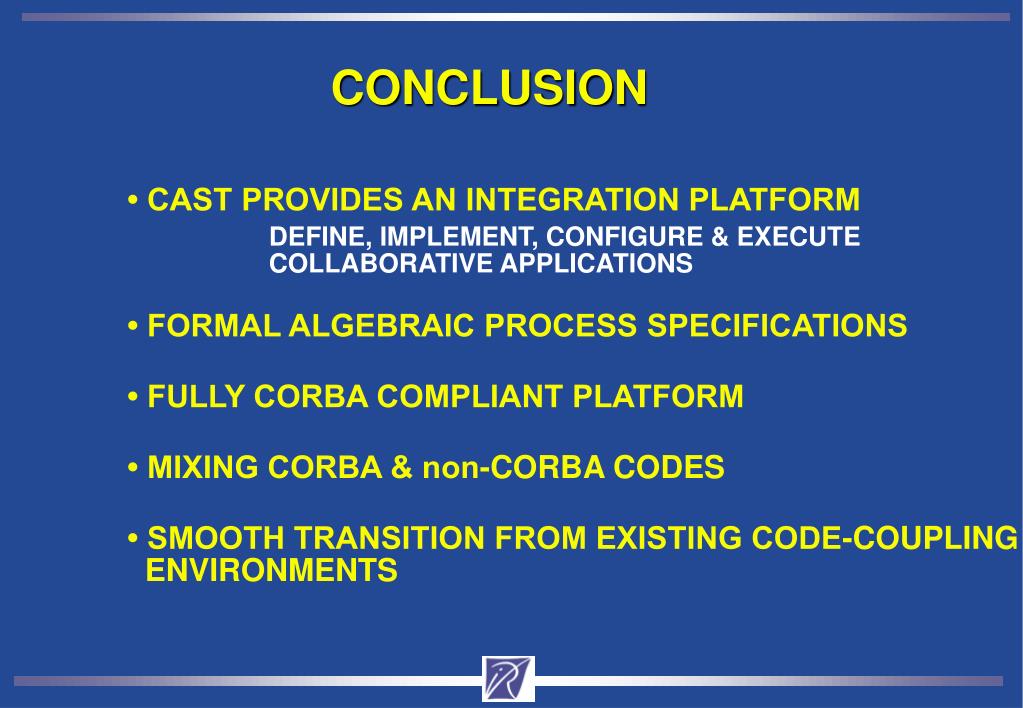 CONCLUSION

• CAST PROVIDES AN INTEGRATION PLATFORM
DEFINE, IMPLEMENT, CONFIGURE & EXECUTE COLLABORATIVE APPLICATIONS

• FORMAL ALGEBRAIC PROCESS SPECIFICATIONS

• FULLY CORBA COMPLIANT PLATFORM

• MIXING CORBA & non-CORBA CODES

• SMOOTH TRANSITION FROM EXISTING CODE-COUPLING ENVIRONMENTS